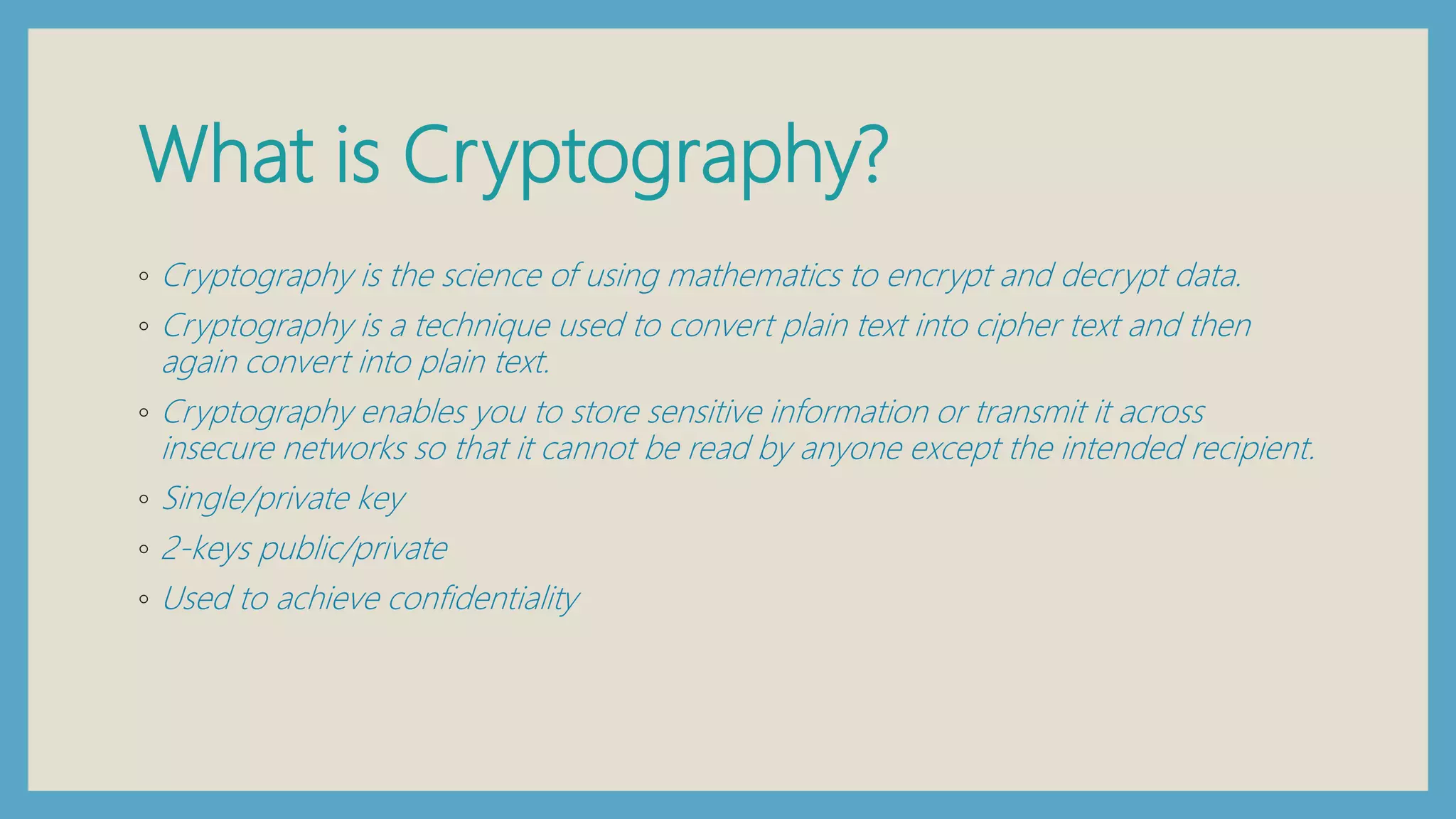 What is Cryptography?

◦ Cryptography is the science of using mathematics to encrypt and decrypt data.
◦ Cryptography is a technique used to convert plain text into cipher text and then again convert into plain text.
◦ Cryptography enables you to store sensitive information or transmit it across insecure networks so that it cannot be read by anyone except the intended recipient.
◦ Single/private key
◦ 2-keys public/private
◦ Used to achieve confidentiality